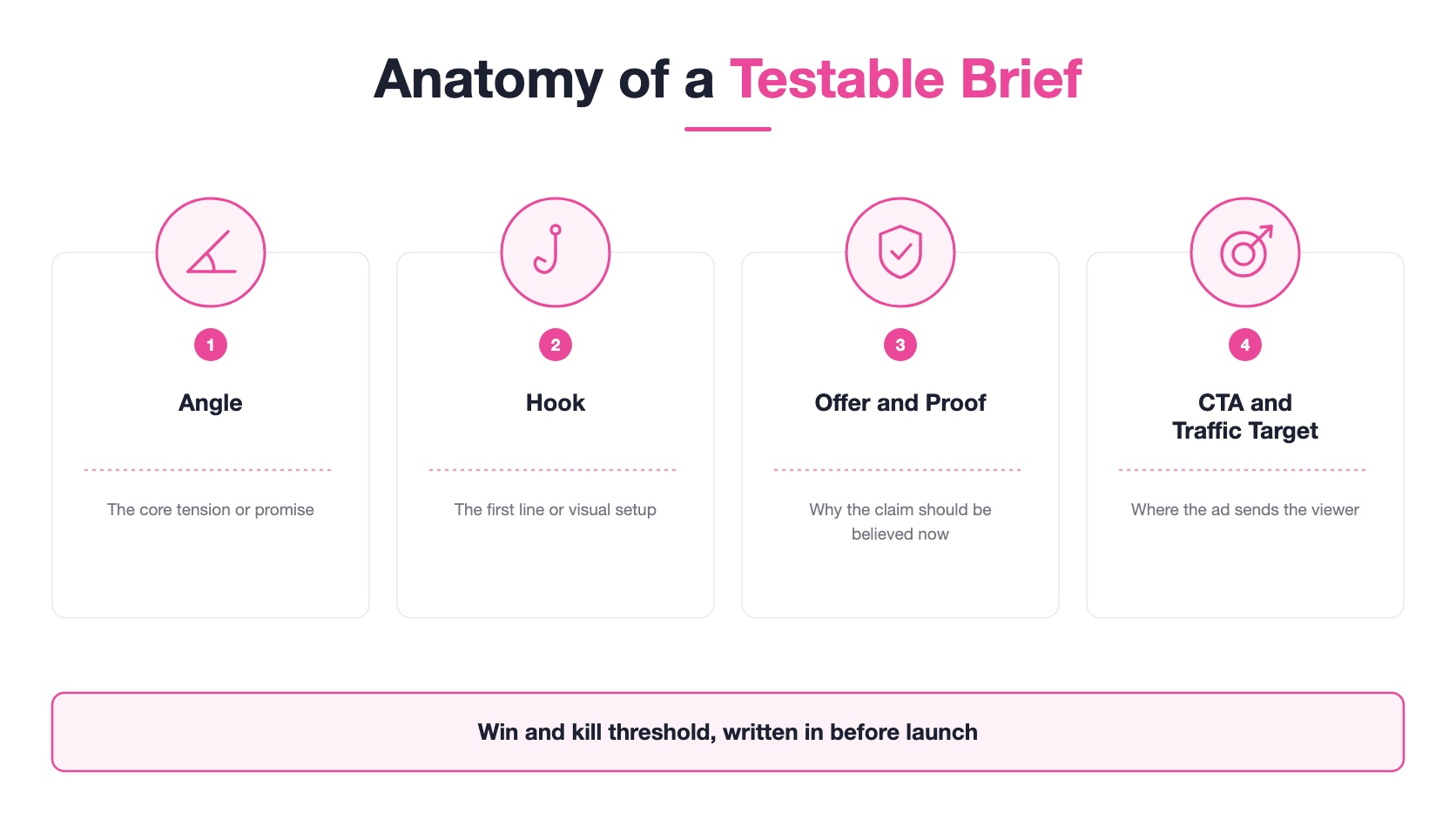 Anatomy of a Testable Brief

1
Angle
The core tension or promise

2
Hook
The first line or visual setup

3
Offer and Proof
Why the claim should be believed now

4
CTA and Traffic Target
Where the ad sends the viewer

Win and kill threshold, written in before launch